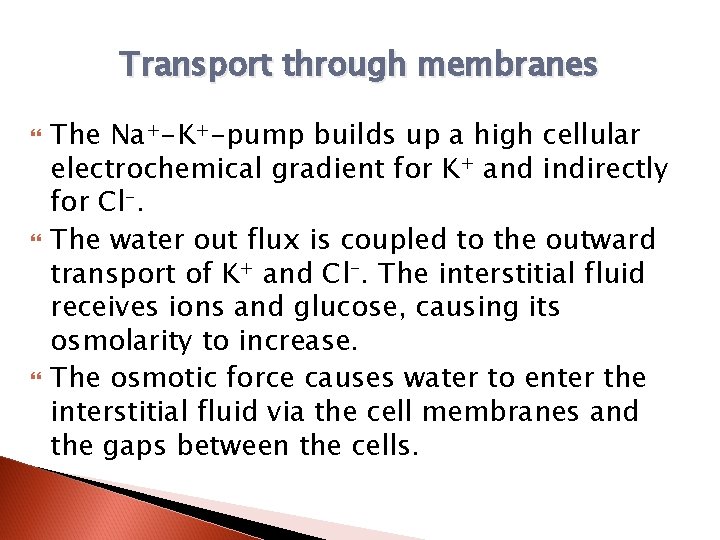 Transport through membranes

The $Na^+$-$K^+$-pump builds up a high cellular electrochemical gradient for $K^+$ and indirectly for $Cl^-$.

The water out flux is coupled to the outward transport of $K^+$ and $Cl^-$. The interstitial fluid receives ions and glucose, causing its osmolarity to increase.

The osmotic force causes water to enter the interstitial fluid via the cell membranes and the gaps between the cells.